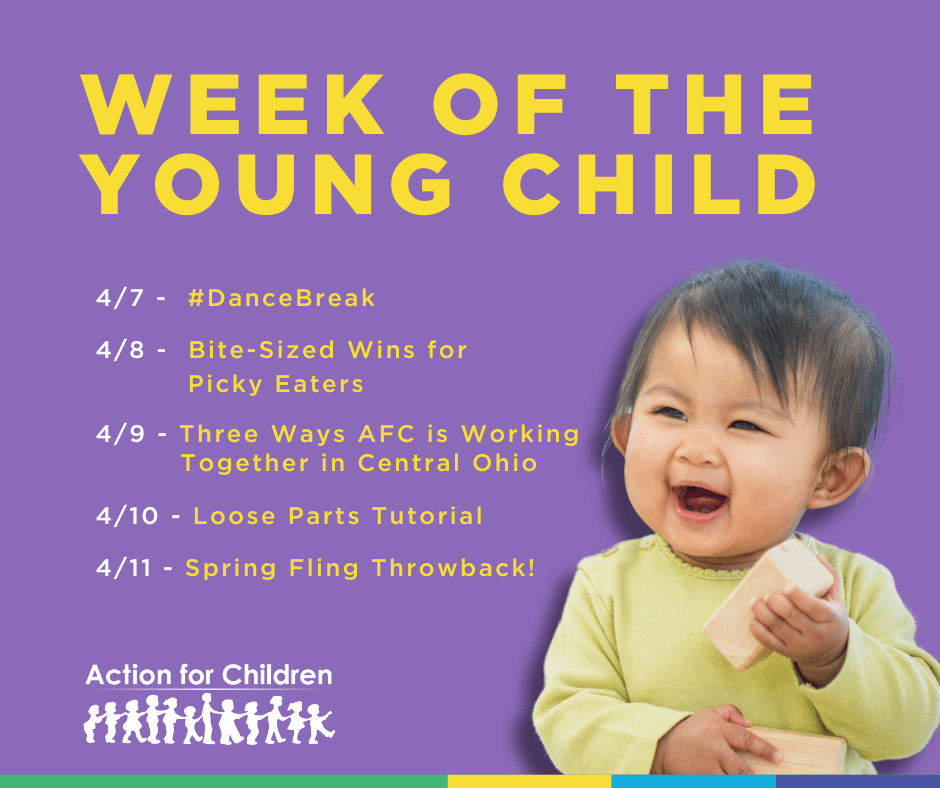 WEEK OF THE YOUNG CHILD

4/7 - #DanceBreak

4/8 - Bite-Sized Wins for Picky Eaters

4/9 - Three Ways AFC is Working Together in Central Ohio

4/10 - Loose Parts Tutorial

4/11 - Spring Fling Throwback!

Action for Children